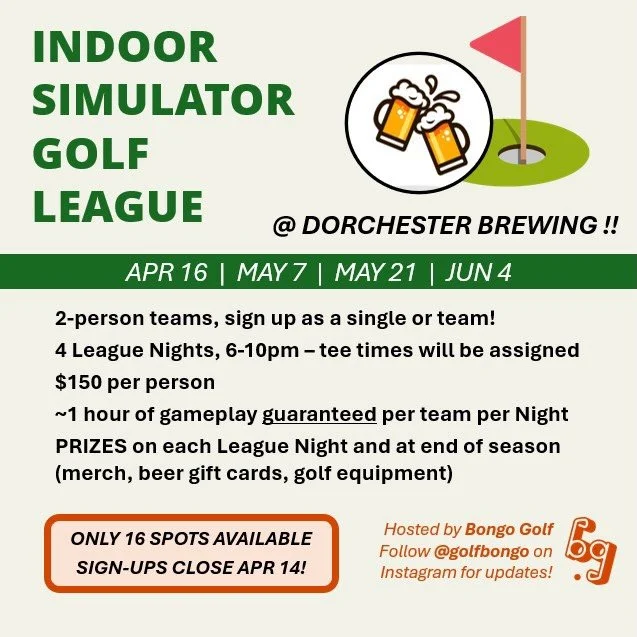 INDOOR SIMULATOR GOLF LEAGUE

@ DORCHESTER BREWING !!

APR 16 | MAY 7 | MAY 21 | JUN 4

2-person teams, sign up as a single or team!

4 League Nights, 6-10pm – tee times will be assigned

$150 per person

~1 hour of gameplay guaranteed per team per Night

PRIZES on each League Night and at end of season (merch, beer gift cards, golf equipment)

ONLY 16 SPOTS AVAILABLE
SIGN-UPS CLOSE APR 14!

Hosted by Bongo Golf
Follow @golfbongo on Instagram for updates!

bg